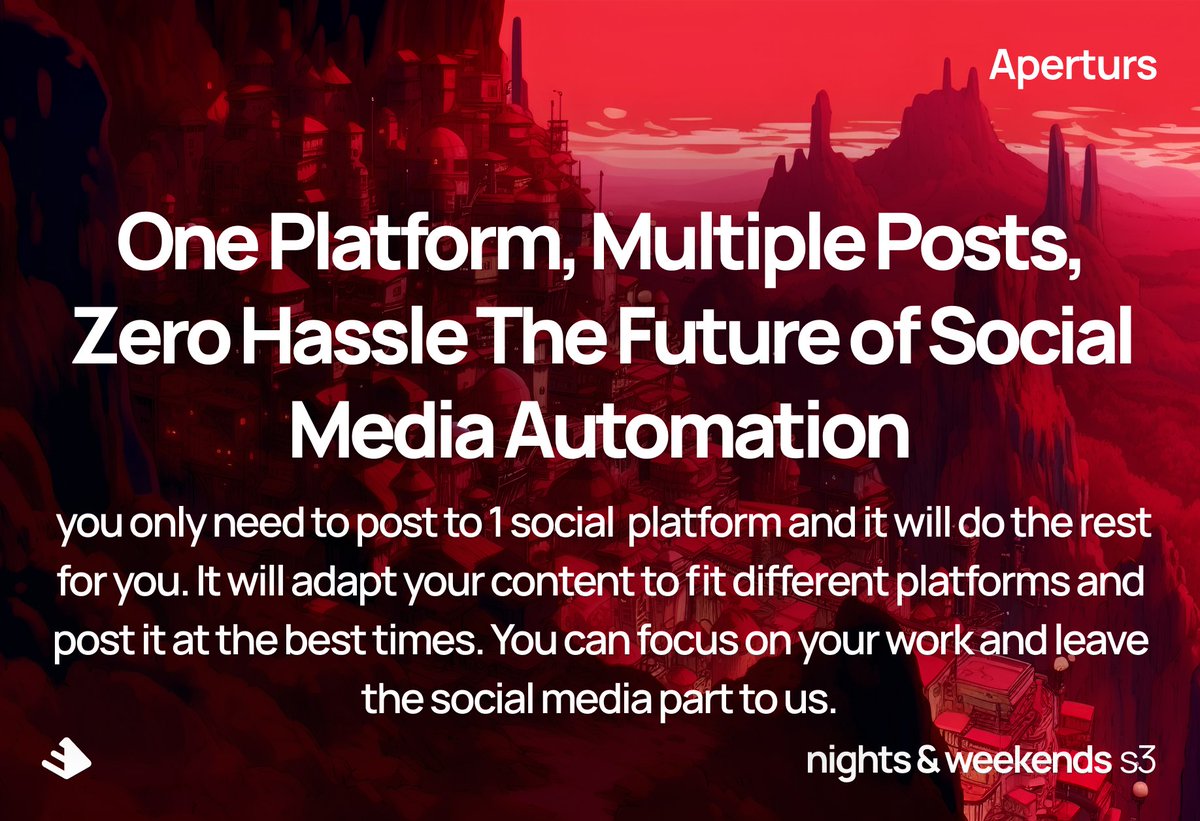 Aperturs

One Platform, Multiple Posts, Zero Hassle The Future of Social Media Automation

you only need to post to 1 social platform and it will do the rest for you. It will adapt your content to fit different platforms and post it at the best times. You can focus on your work and leave the social media part to us.

nights & weekends s3